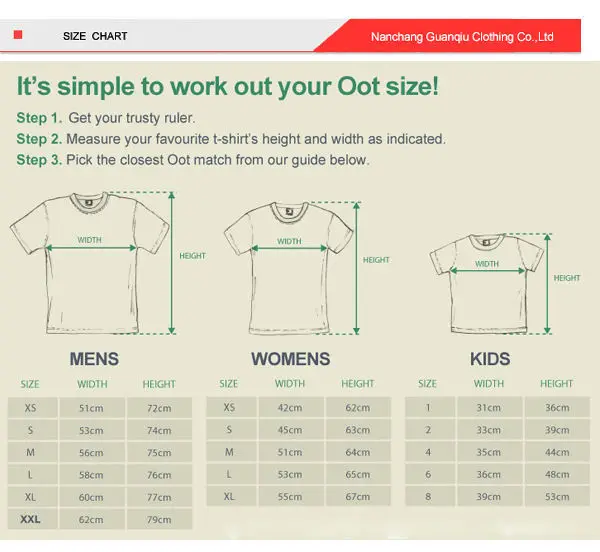 SIZE CHART

Nanchang Guanqiu Clothing Co.,Ltd

It's simple to work out your Oot size!

Step 1. Get your trusty ruler.
Step 2. Measure your favourite t-shirt's height and width as indicated.
Step 3. Pick the closest Oot match from our guide below.

WIDTH
HEIGHT
WIDTH
HEIGHT
WIDTH
HEIGHT

MENS

| SIZE | WIDTH | HEIGHT |
|---|---|---|
| XS | 51cm | 72cm |
| S | 53cm | 74cm |
| M | 56cm | 75cm |
| L | 58cm | 76cm |
| XL | 60cm | 77cm |
| XXL | 62cm | 79cm |

WOMENS

| SIZE | WIDTH | HEIGHT |
|---|---|---|
| XS | 42cm | 62cm |
| S | 45cm | 63cm |
| M | 51cm | 64cm |
| L | 53cm | 65cm |
| XL | 55cm | 67cm |

KIDS

| SIZE | WIDTH | HEIGHT |
|---|---|---|
| 1 | 31cm | 36cm |
| 2 | 33cm | 39cm |
| 4 | 35cm | 44cm |
| 6 | 36cm | 48cm |
| 8 | 39cm | 53cm |